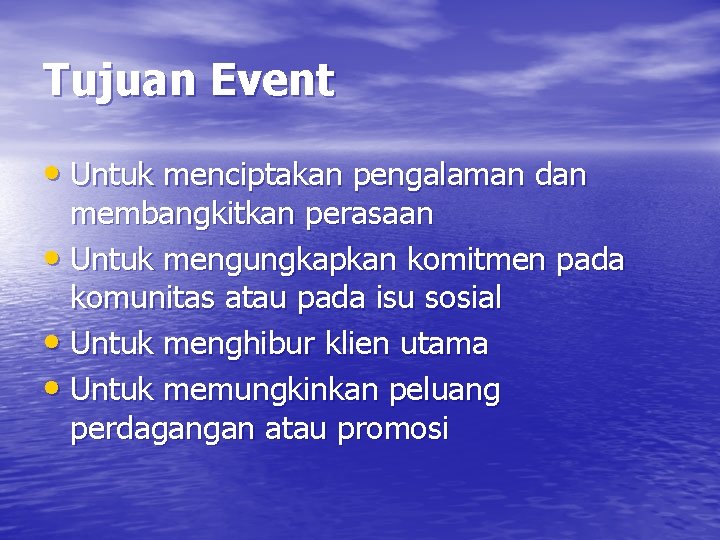 Tujuan Event

• Untuk menciptakan pengalaman dan membangkitkan perasaan
• Untuk mengungkapkan komitmen pada komunitas atau pada isu sosial
• Untuk menghibur klien utama
• Untuk memungkinkan peluang perdagangan atau promosi